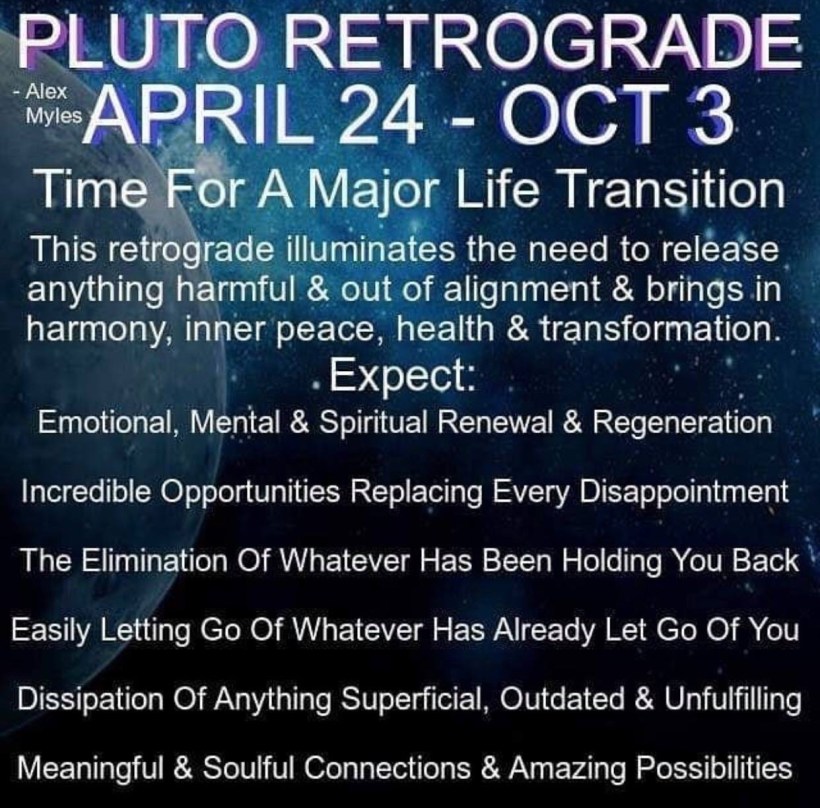 PLUTO RETROGRADE

- Alex Myles

APRIL 24 - OCT 3

Time For A Major Life Transition

This retrograde illuminates the need to release anything harmful & out of alignment & brings in harmony, inner peace, health & transformation.

Expect:

Emotional, Mental & Spiritual Renewal & Regeneration

Incredible Opportunities Replacing Every Disappointment

The Elimination Of Whatever Has Been Holding You Back

Easily Letting Go Of Whatever Has Already Let Go Of You

Dissipation Of Anything Superficial, Outdated & Unfulfilling

Meaningful & Soulful Connections & Amazing Possibilities